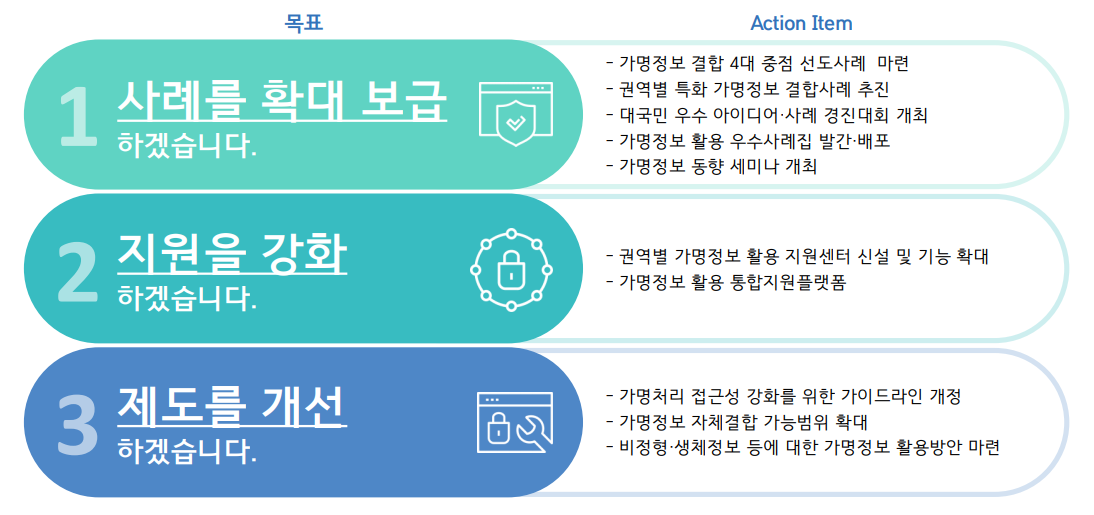 목표

Action Item

1 사례를 확대 보급 하겠습니다.

- 가명정보 결합 4대 중점 선도사례 마련
- 권역별 특화 가명정보 결합사례 추진
- 대국민 우수 아이디어·사례 경진대회 개최
- 가명정보 활용 우수사례집 발간·배포
- 가명정보 동향 세미나 개최

2 지원을 강화 하겠습니다.

- 권역별 가명정보 활용 지원센터 신설 및 기능 확대
- 가명정보 활용 통합지원플랫폼

3 제도를 개선 하겠습니다.

- 가명처리 접근성 강화를 위한 가이드라인 개정
- 가명정보 자체결합 가능범위 확대
- 비정형·생체정보 등에 대한 가명정보 활용방안 마련